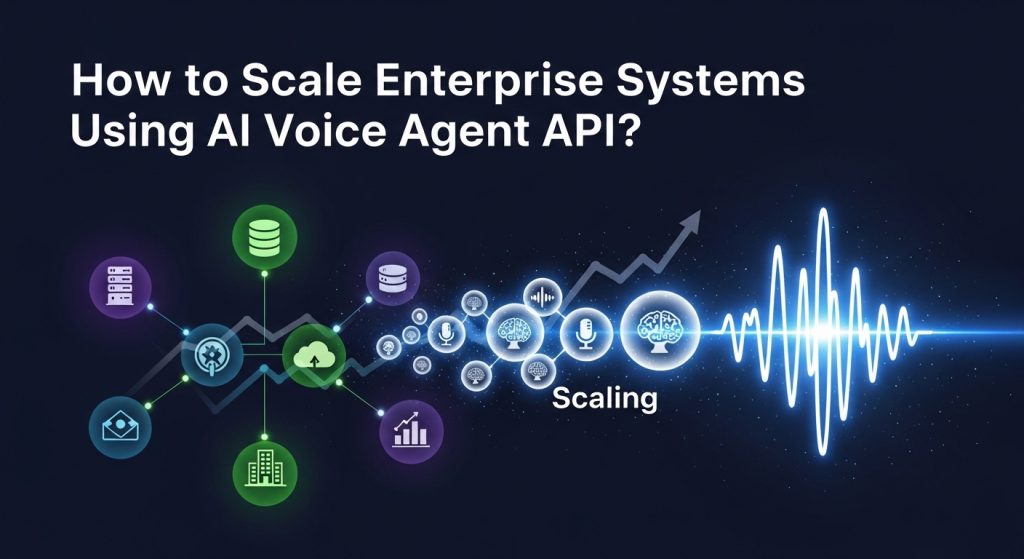 How to Scale Enterprise Systems Using AI Voice Agent API?

Scaling